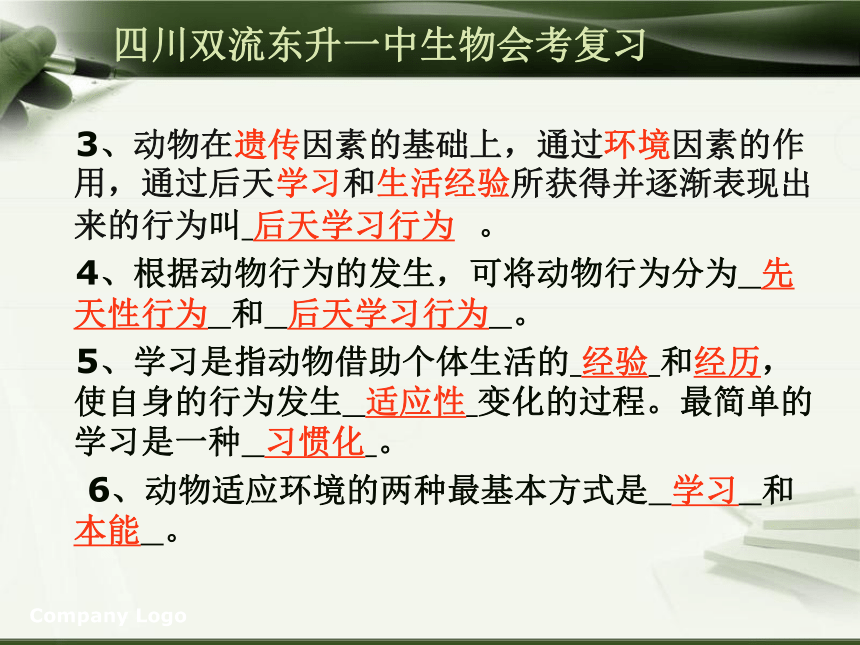 四川双流东升一中生物会考复习

3、动物在遗传因素的基础上，通过环境因素的作用，通过后天学习和生活经验所获得并逐渐表现出来的行为叫_后天学习行为 。

4、根据动物行为的发生，可将动物行为分为_先天性行为_和_后天学习行为_。

5、学习是指动物借助个体生活的_经验_和经历，使自身的行为发生_适应性_变化的过程。最简单的学习是一种_习惯化_。

6、动物适应环境的两种最基本方式是_学习_和本能_。

Company Logo